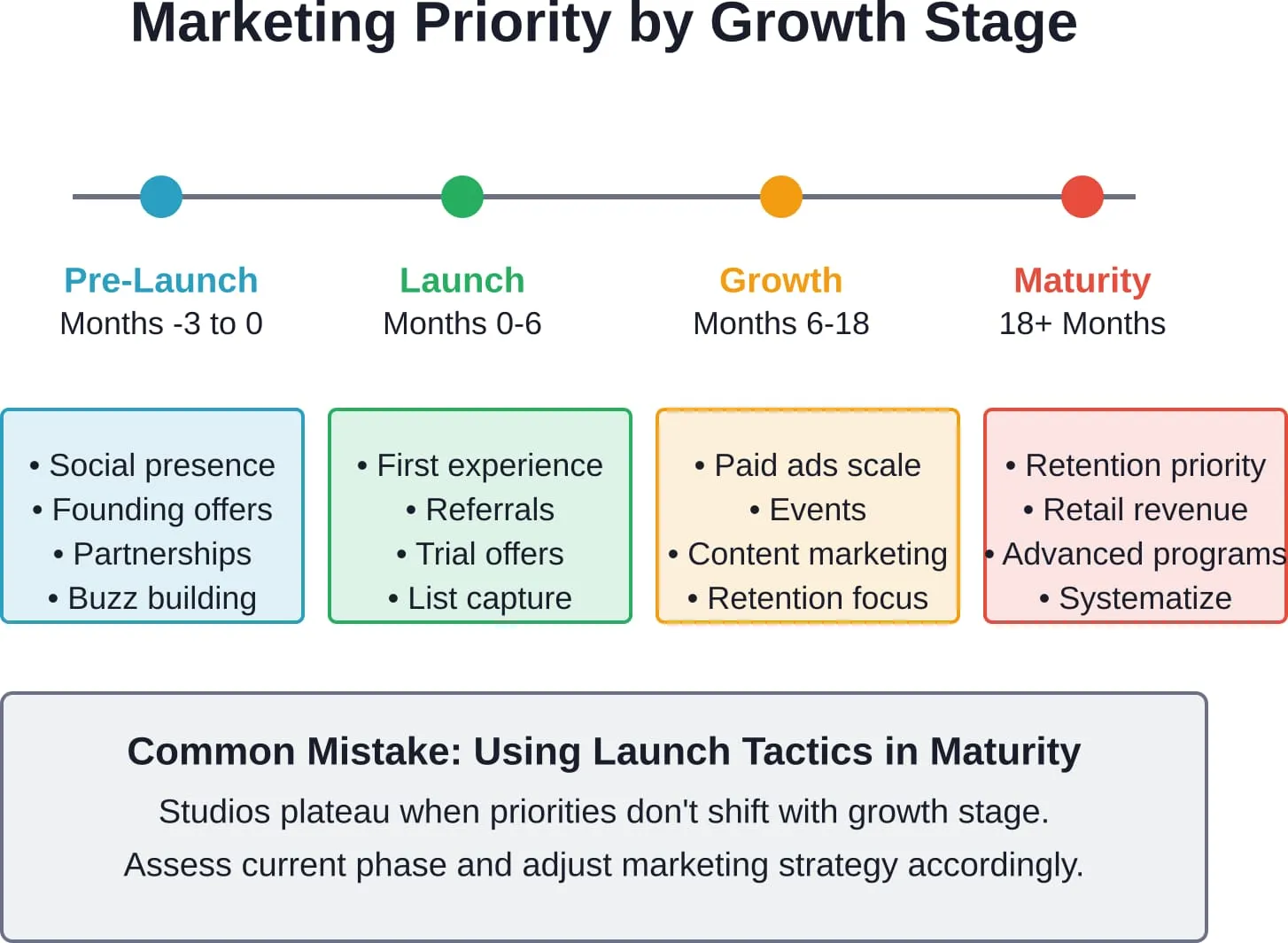 Marketing Priority by Growth Stage

Pre-Launch
Months -3 to 0

Launch
Months 0-6

Growth
Months 6-18

Maturity
18+ Months

• Social presence
• Founding offers
• Partnerships
• Buzz building

• First experience
• Referrals
• Trial offers
• List capture

• Paid ads scale
• Events
• Content marketing
• Retention focus

• Retention priority
• Retail revenue
• Advanced programs
• Systematize

Common Mistake: Using Launch Tactics in Maturity

Studios plateau when priorities don't shift with growth stage.
Assess current phase and adjust marketing strategy accordingly.